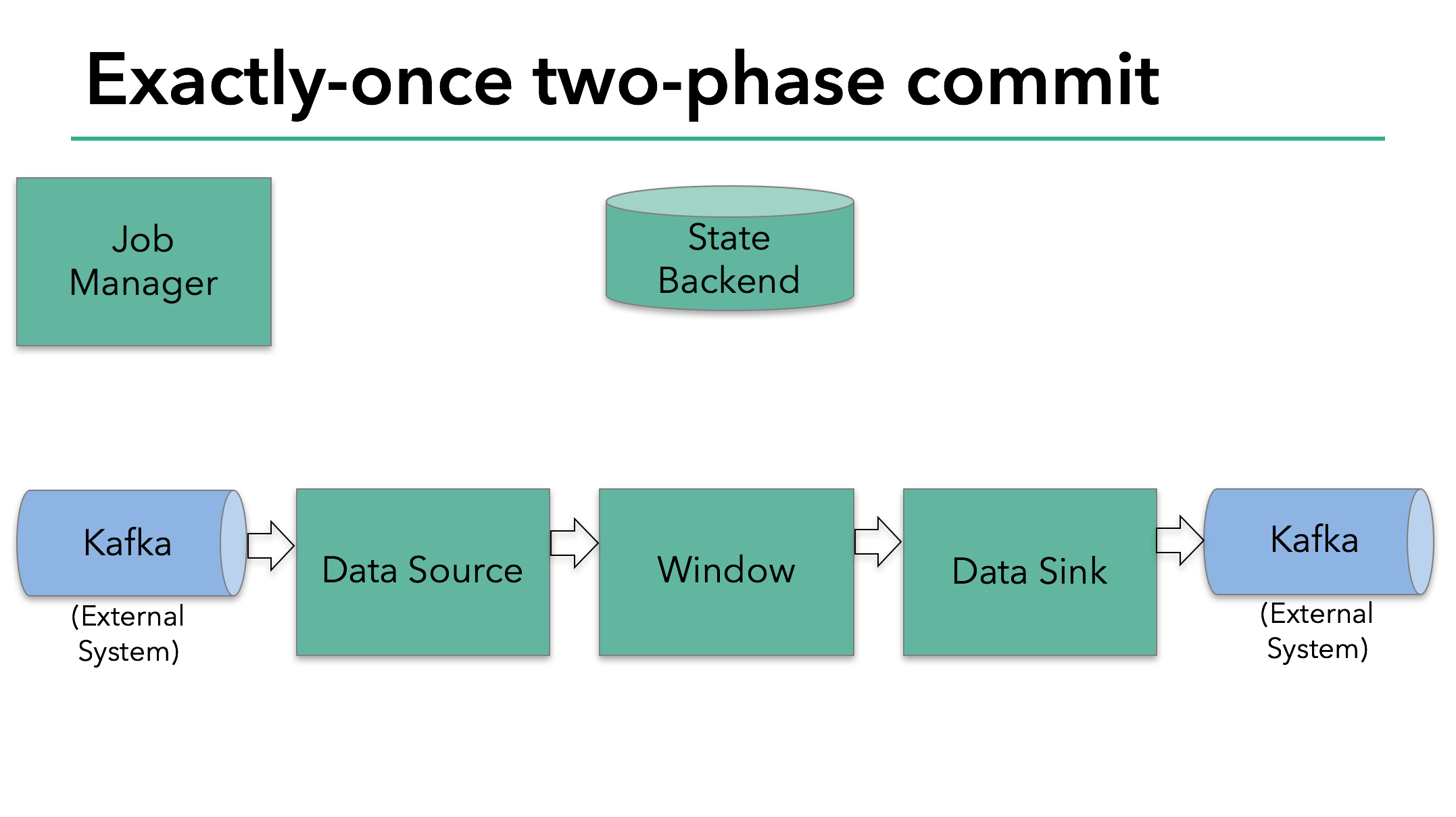 Exactly-once two-phase commit

Job Manager

State Backend

Kafka
(External System)

Data Source

Window

Data Sink

Kafka
(External System)